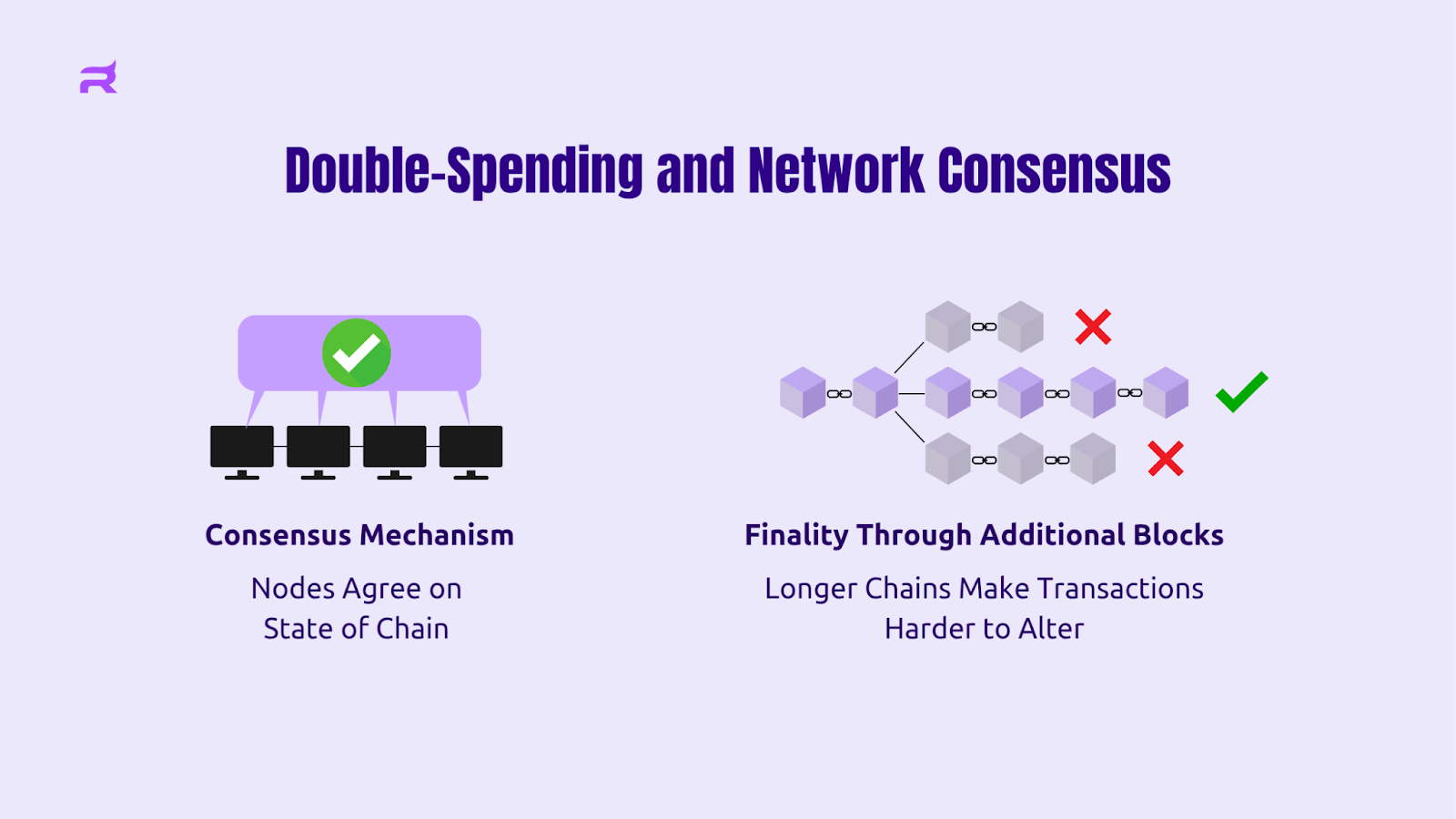 Double-Spending and Network Consensus

Consensus Mechanism

Nodes Agree on State of Chain

Finality Through Additional Blocks

Longer Chains Make Transactions Harder to Alter